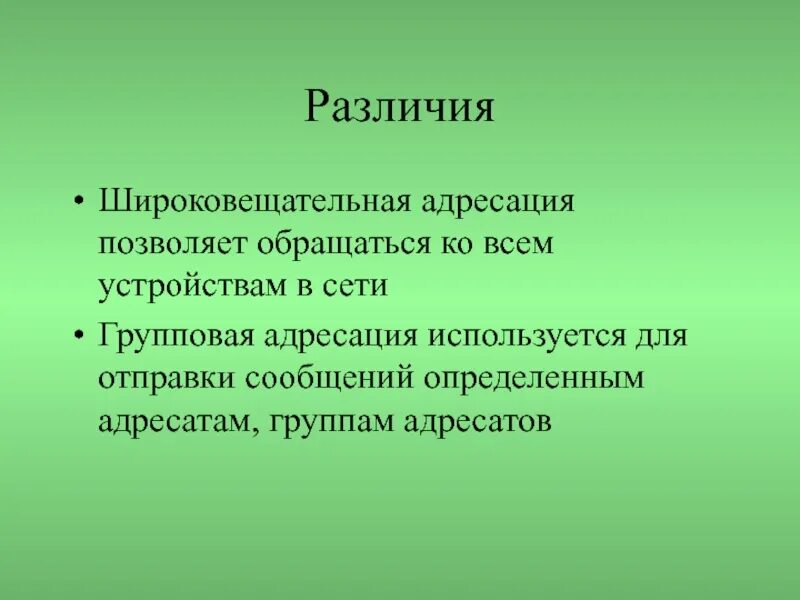 Различия

• Широковещательная адресация позволяет обращаться ко всем устройствам в сети

• Групповая адресация используется для отправки сообщений определенным адресатам, группам адресатов